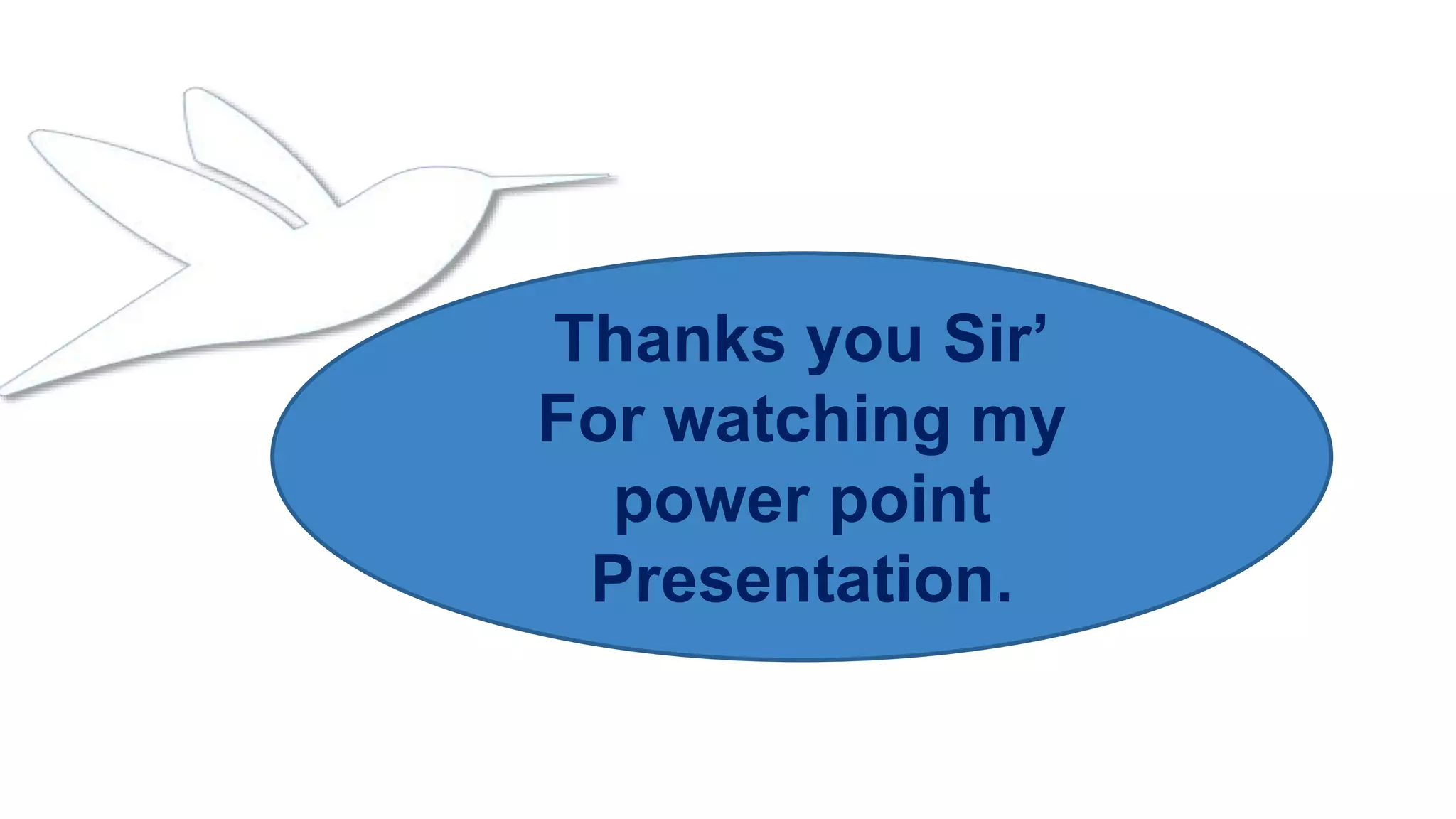 Thanks you Sir’
For watching my
power point
Presentation.